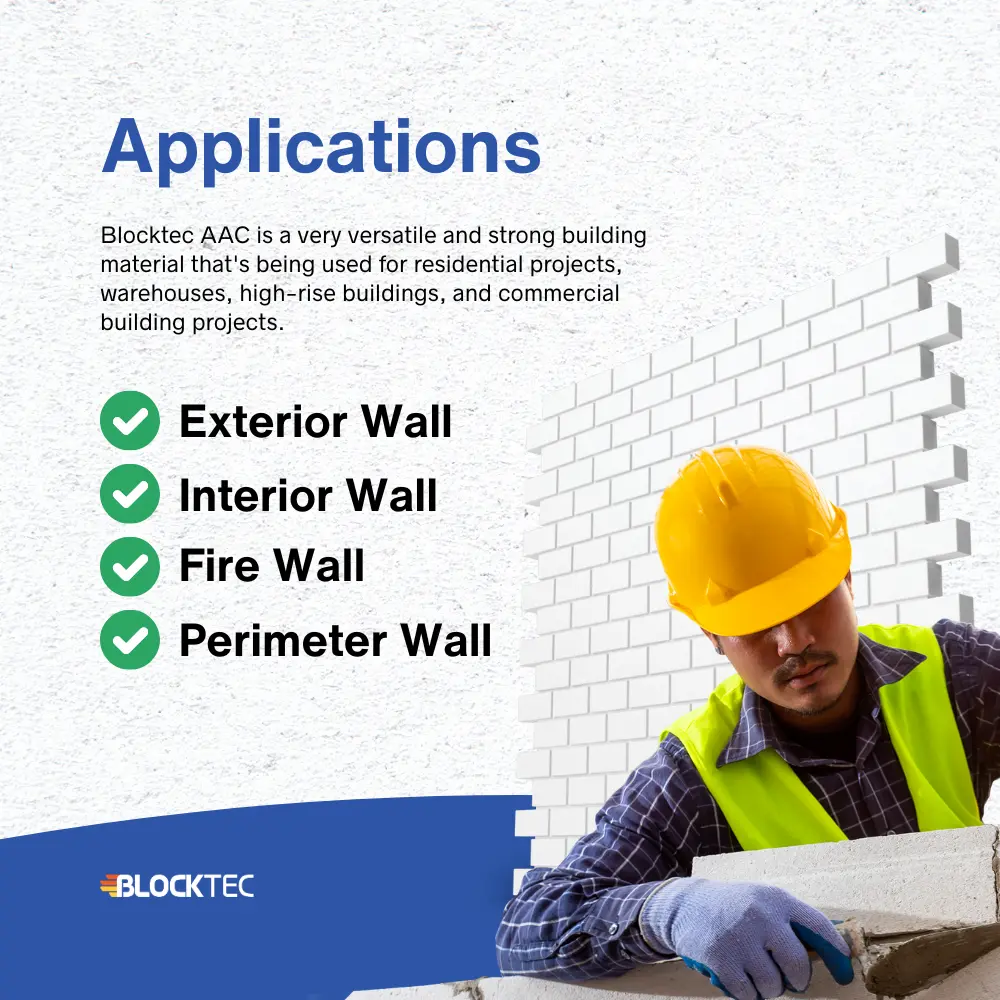 Applications

Blocktec AAC is a very versatile and strong building material that's being used for residential projects, warehouses, high-rise buildings, and commercial building projects.

Exterior Wall
Interior Wall
Fire Wall
Perimeter Wall

BLOCKTEC